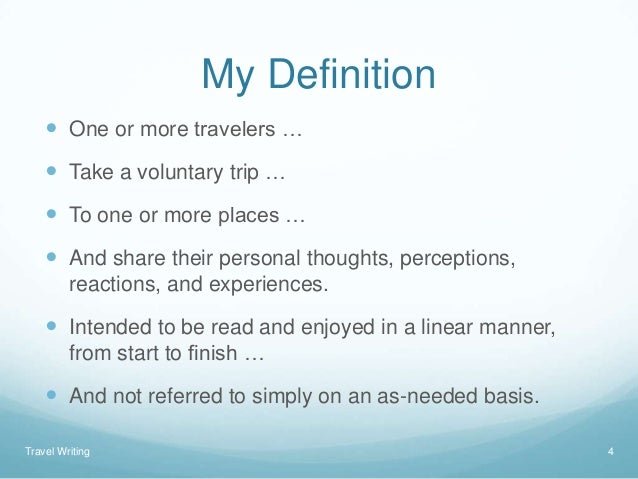 My Definition

- One or more travelers …
- Take a voluntary trip …
- To one or more places …
- And share their personal thoughts, perceptions, reactions, and experiences.
- Intended to be read and enjoyed in a linear manner, from start to finish …
- And not referred to simply on an as-needed basis.

Travel Writing

4